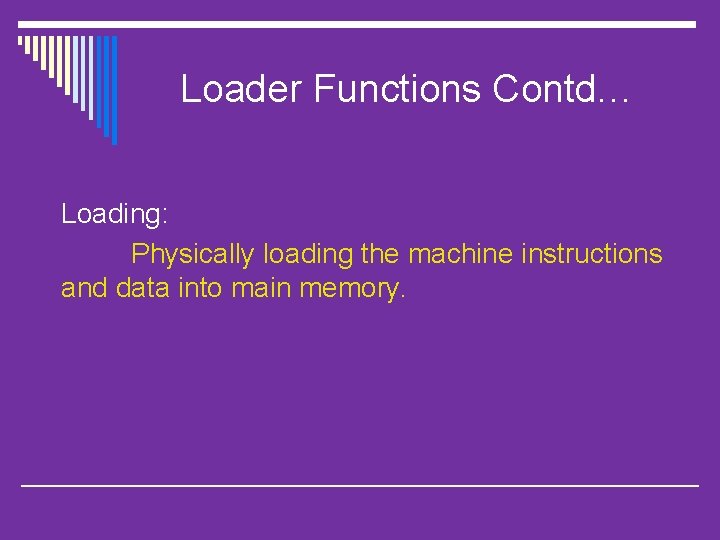 Loader Functions Contd…

Loading:

Physically loading the machine instructions and data into main memory.